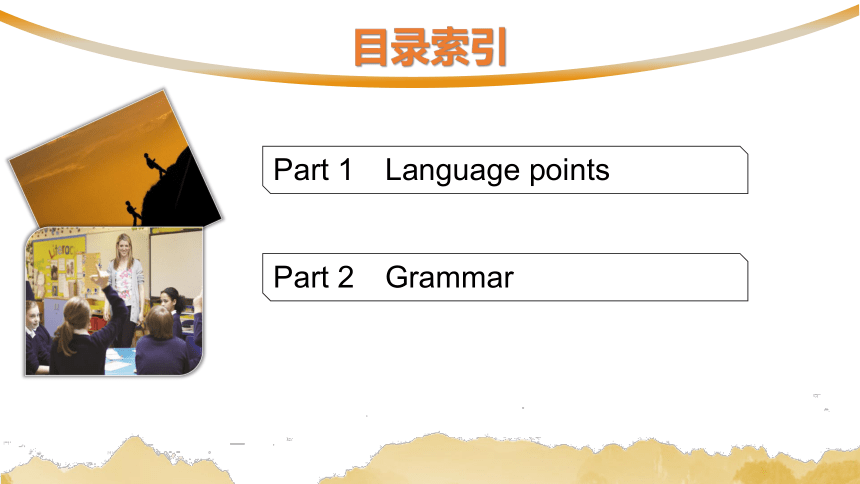 目录索引

Part 1 Language points

Part 2 Grammar